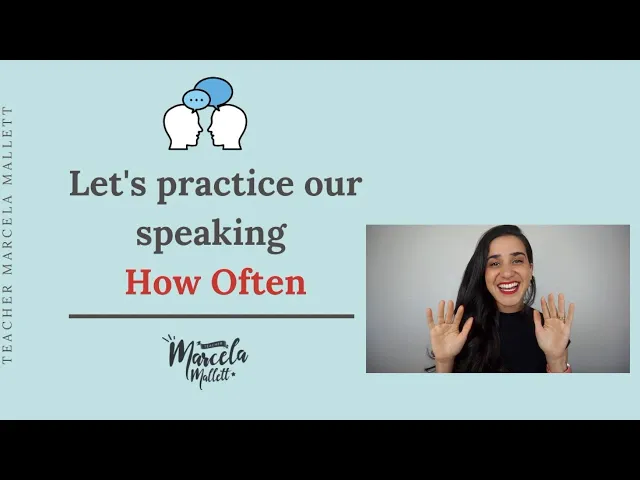 TEACHER MARCELA MALLETT

Let's practice our speaking
How Often

TEACHER
Marcela
Mallett